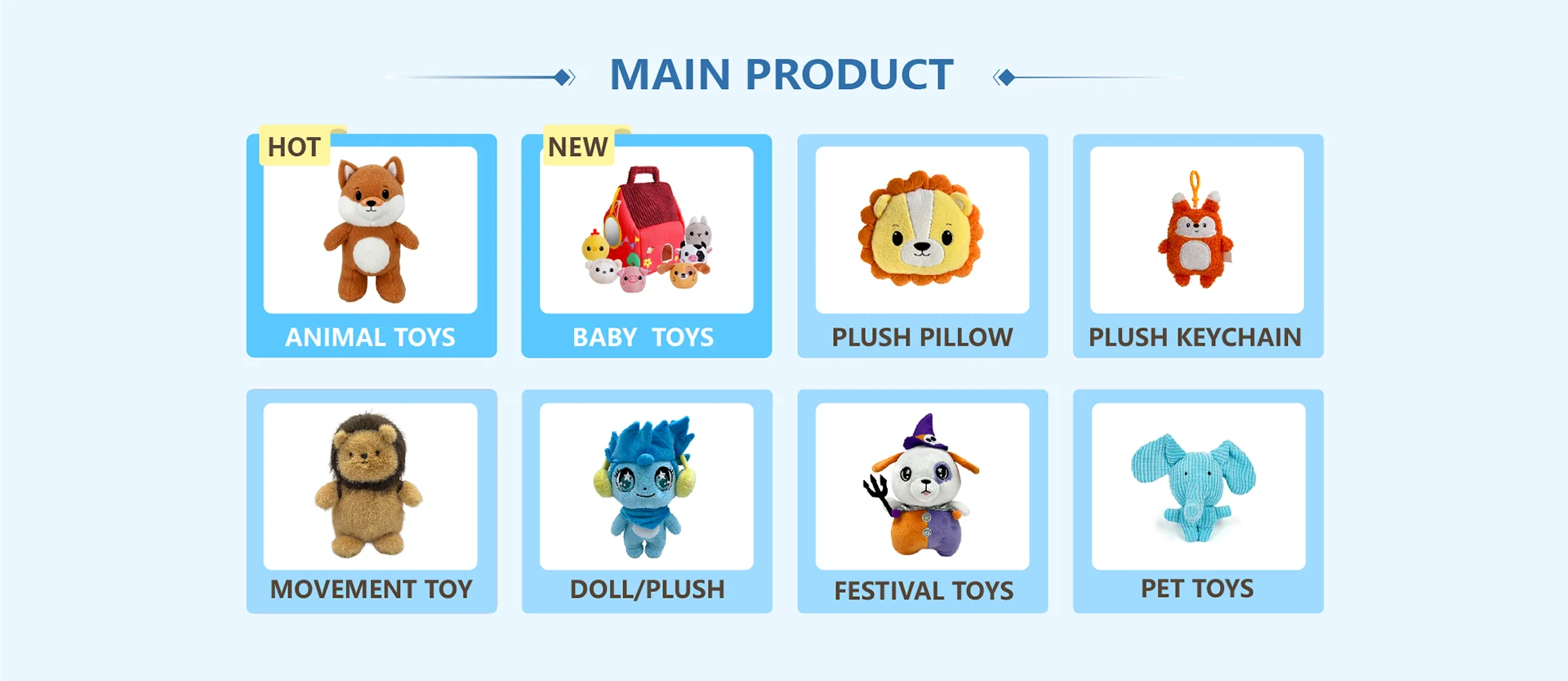 MAIN PRODUCT

HOT

ANIMAL TOYS

NEW

BABY TOYS

PLUSH PILLOW

PLUSH KEYCHAIN

MOVEMENT TOY

DOLL/PLUSH

FESTIVAL TOYS

PET TOYS